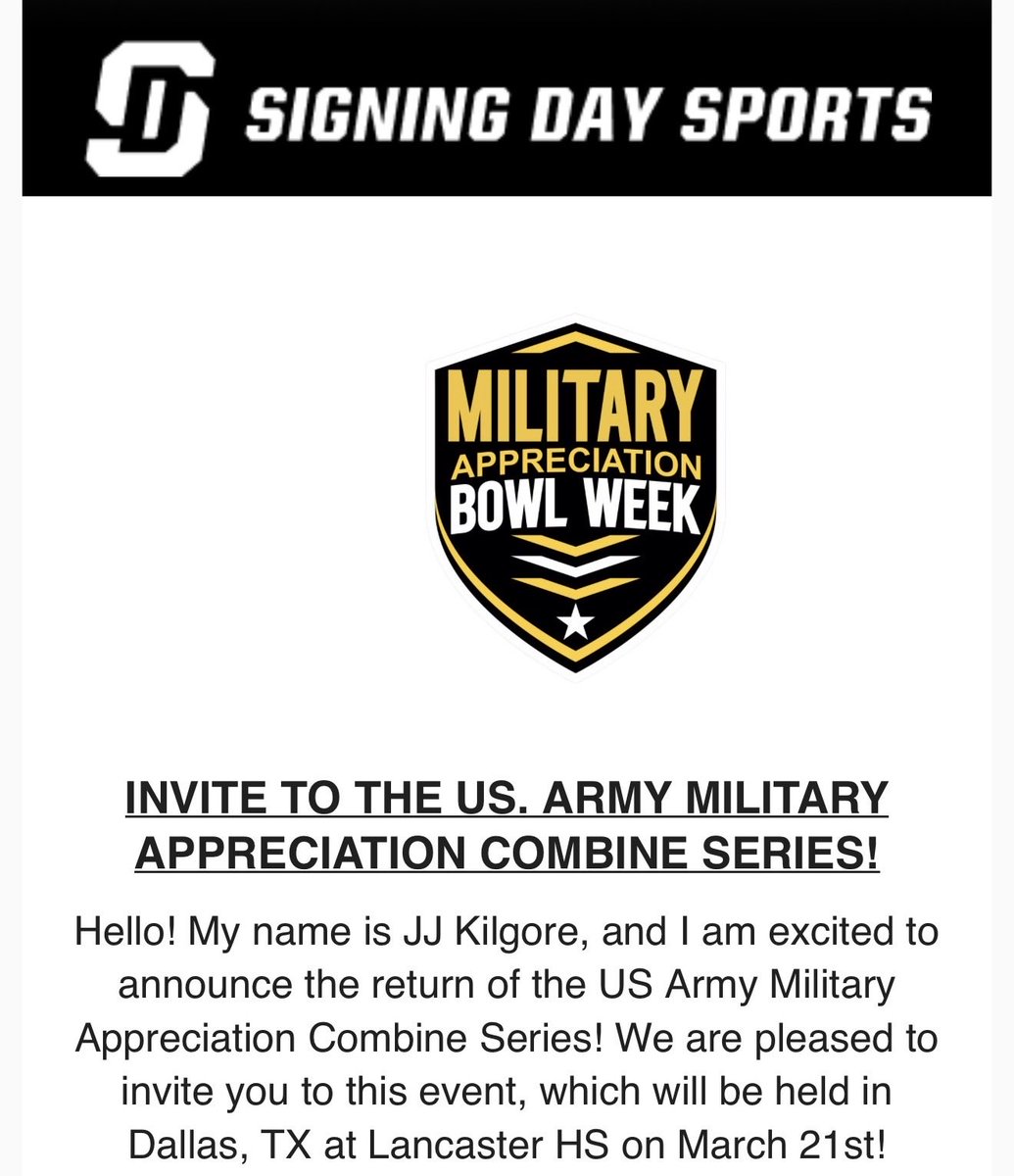 SIGNING DAY SPORTS

MILITARY APPRECIATION BOWL WEEK

INVITE TO THE US. ARMY MILITARY APPRECIATION COMBINE SERIES!

Hello! My name is JJ Kilgore, and I am excited to announce the return of the US Army Military Appreciation Combine Series! We are pleased to invite you to this event, which will be held in Dallas, TX at Lancaster HS on March 21st!